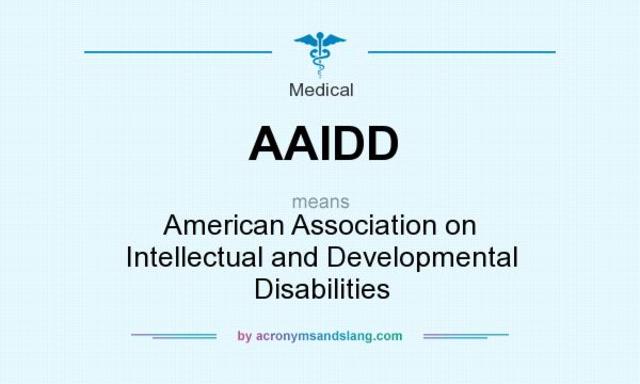 Medical

AAIDD

means

American Association on Intellectual and Developmental Disabilities

by acronymsandslang.com